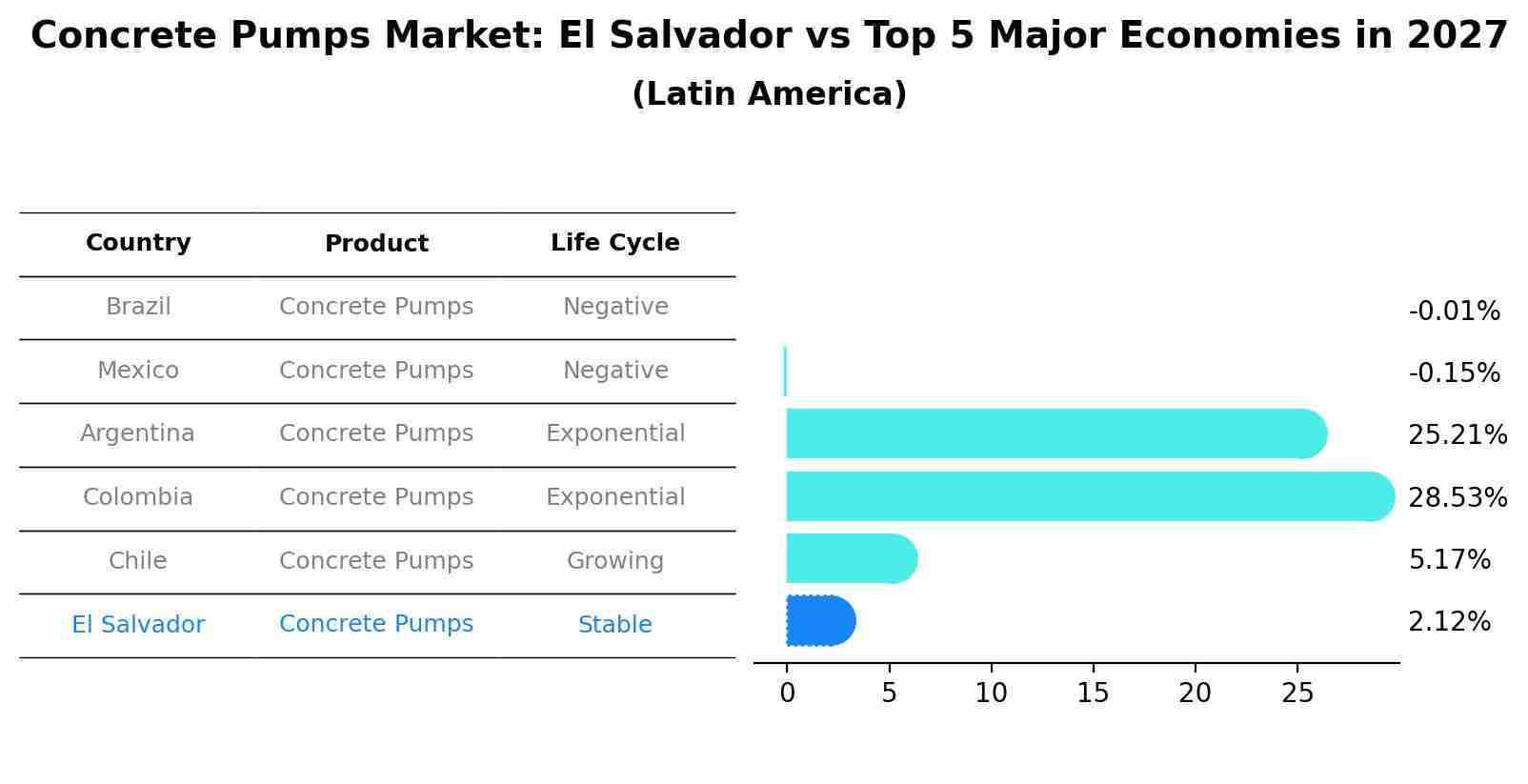 Concrete Pumps Market: El Salvador vs Top 5 Major Economies in 2027
(Latin America)

| Country | Product | Life Cycle |
|---|---|---|
| Brazil | Concrete Pumps | Negative |
| Mexico | Concrete Pumps | Negative |
| Argentina | Concrete Pumps | Exponential |
| Colombia | Concrete Pumps | Exponential |
| Chile | Concrete Pumps | Growing |
| El Salvador | Concrete Pumps | Stable |

-0.01%
-0.15%
25.21%
28.53%
5.17%
2.12%

0 5 10 15 20 25